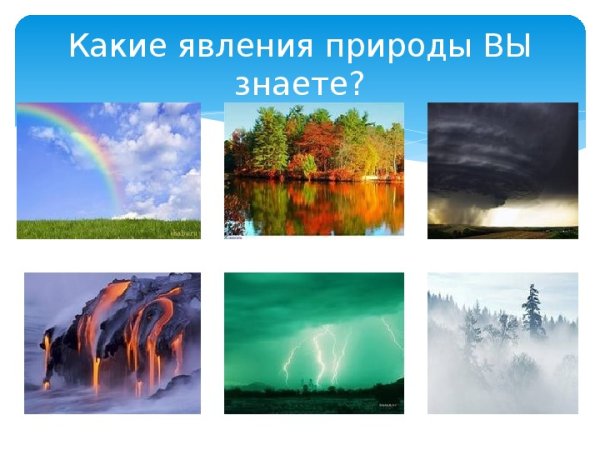 Какие явления природы ВЫ знаете?